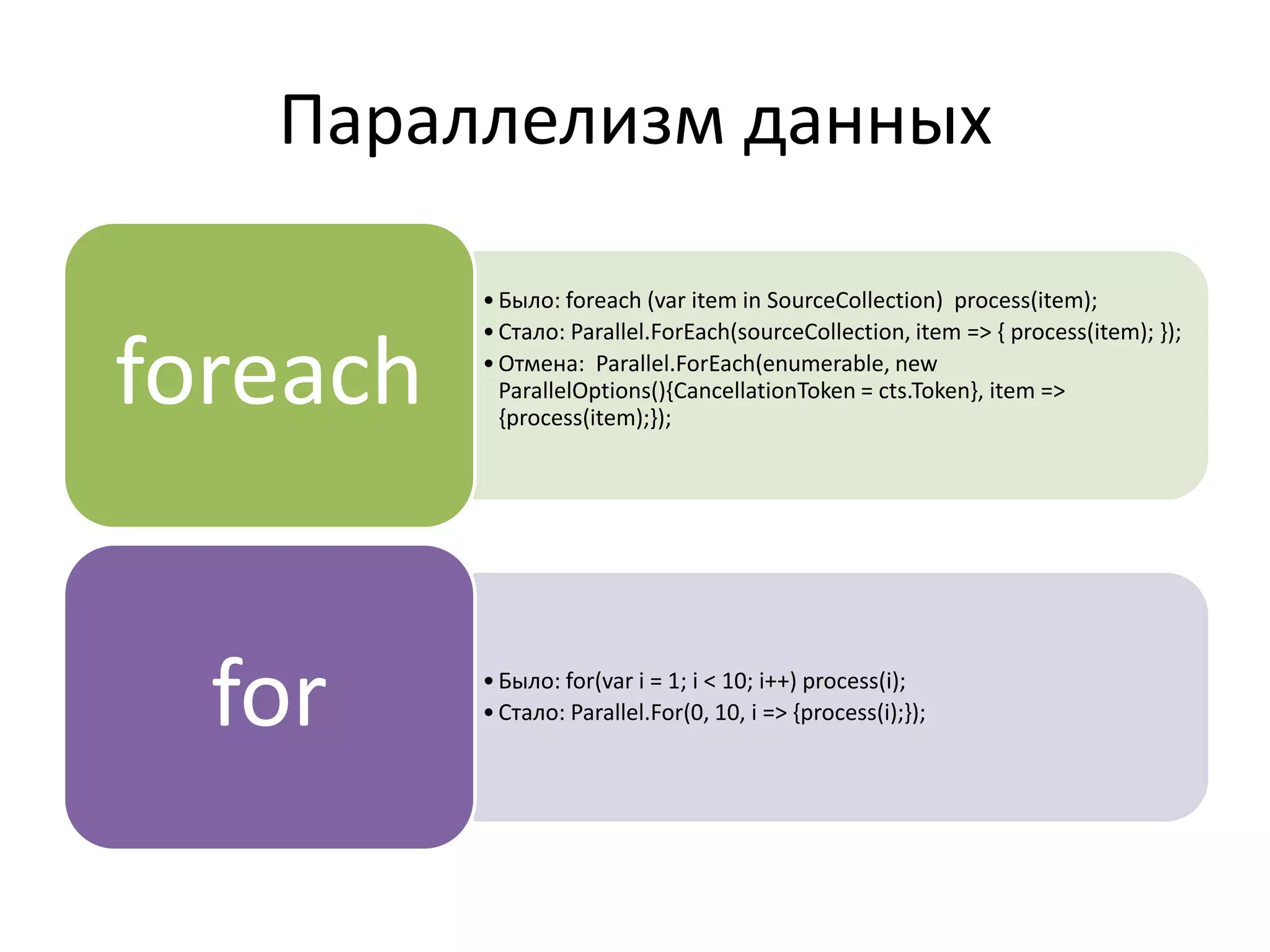 Параллелизм данных

foreach

• Было: foreach (var item in SourceCollection) process(item);
• Стало: Parallel.ForEach(sourceCollection, item => { process(item); });
• Отмена: Parallel.ForEach(enumerable, new ParallelOptions(){CancellationToken = cts.Token}, item => {process(item);});

for

• Было: for(var i = 1; i < 10; i++) process(i);
• Стало: Parallel.For(0, 10, i => {process(i);});